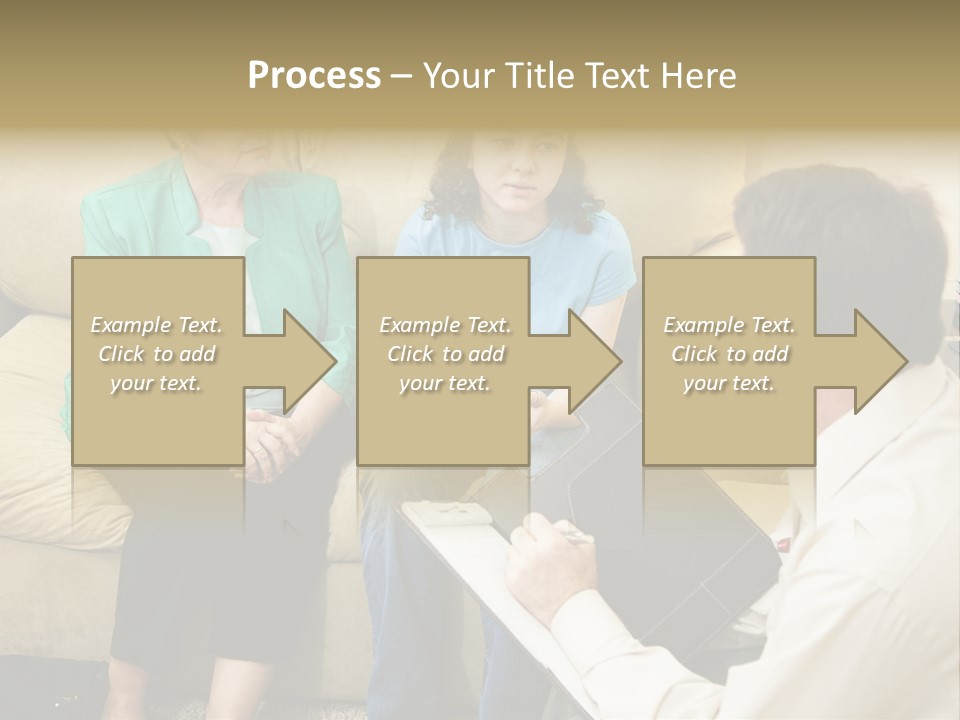 Process – Your Title Text Here

Example Text. Click to add your text.

Example Text. Click to add your text.

Example Text. Click to add your text.